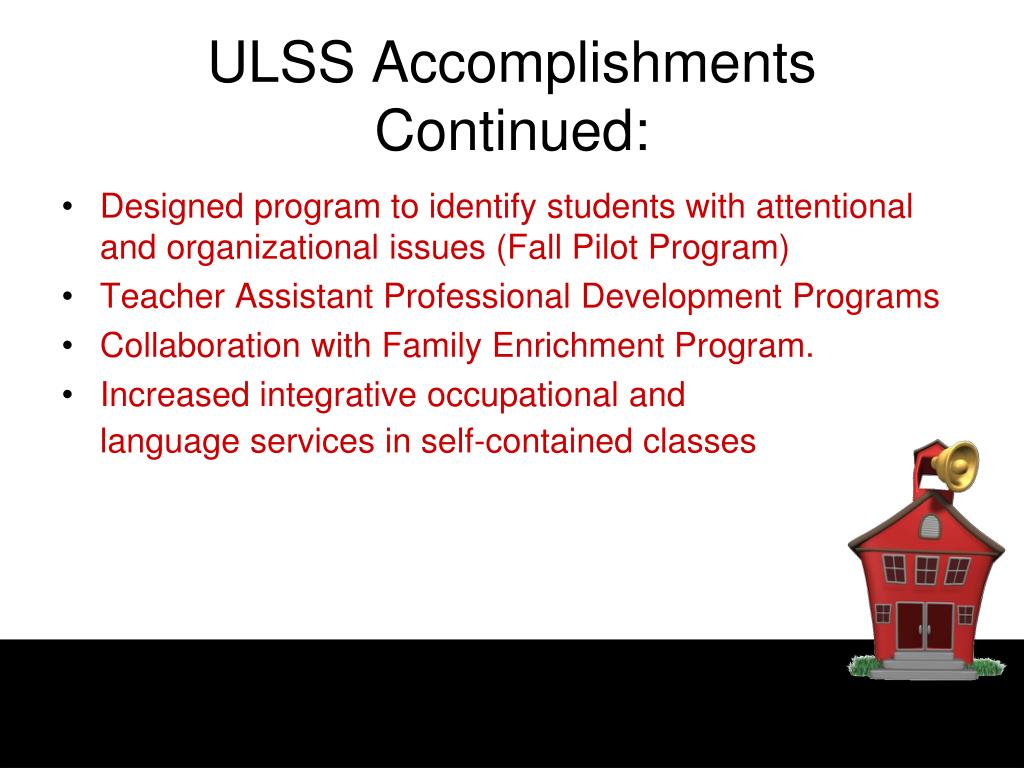 ULSS Accomplishments Continued:

• Designed program to identify students with attentional and organizational issues (Fall Pilot Program)
• Teacher Assistant Professional Development Programs
• Collaboration with Family Enrichment Program.
• Increased integrative occupational and language services in self-contained classes